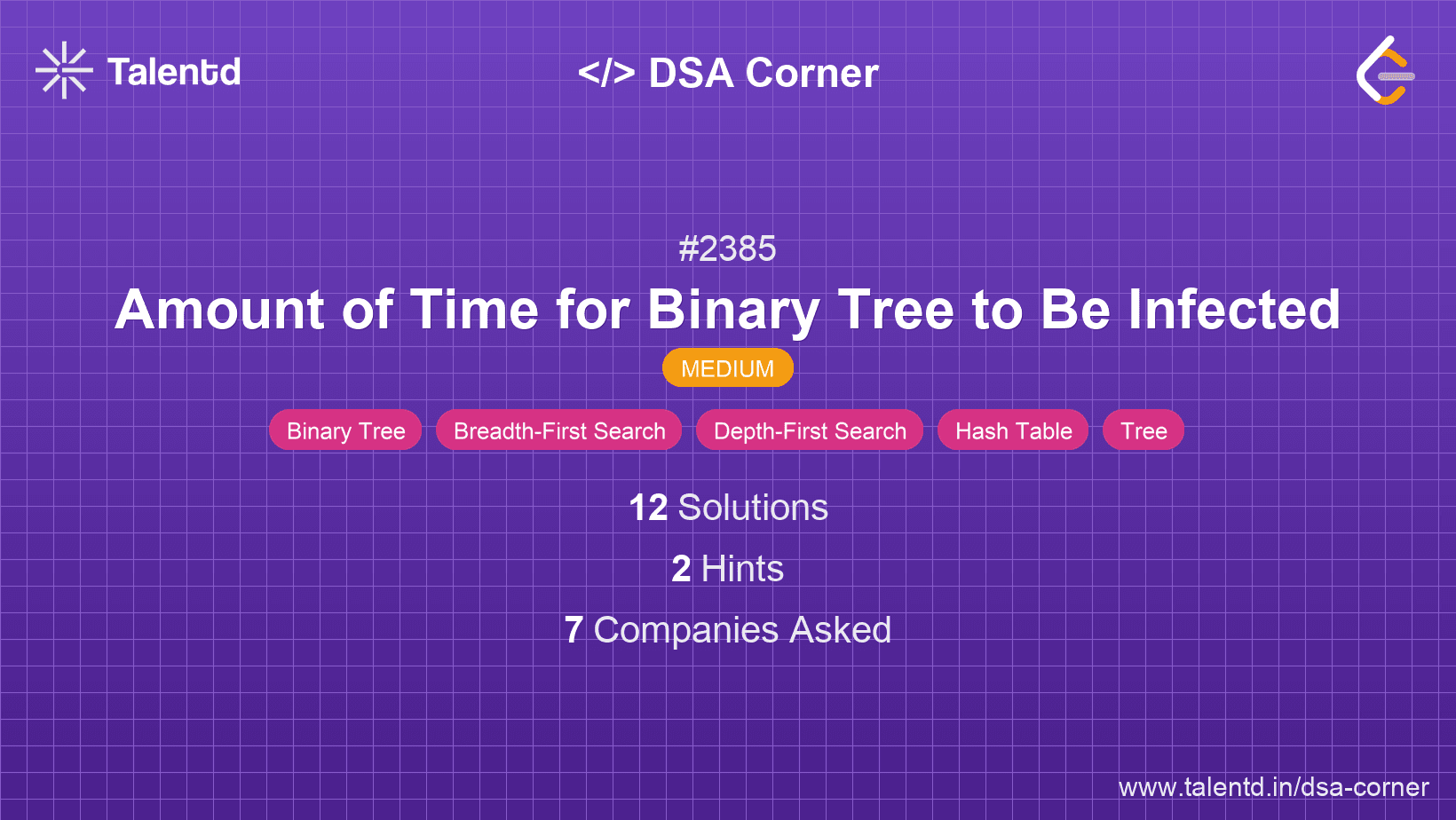 Talentd

</> DSA Corner

#2385

Amount of Time for Binary Tree to Be Infected

MEDIUM

Binary Tree Breadth-First Search Depth-First Search Hash Table Tree

12 Solutions

2 Hints

7 Companies Asked

www.talentd.in/dsa-corner